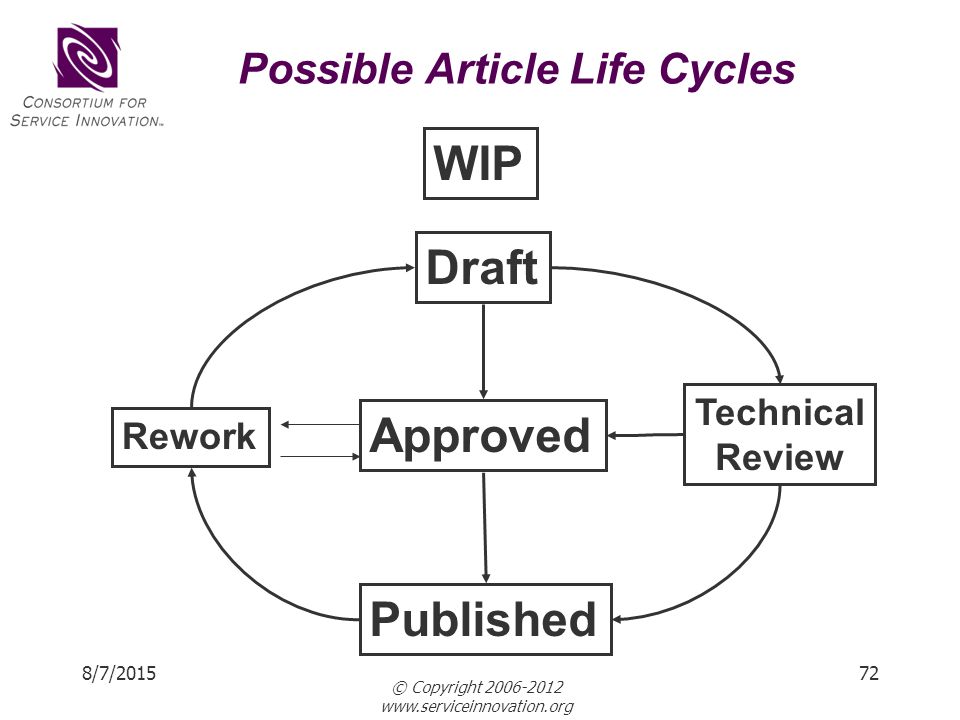 CONSORTIUM FOR SERVICE INNOVATION™

Possible Article Life Cycles

WIP

Draft

Rework

Approved

Technical Review

Published

8/7/2015

© Copyright 2006-2012
www.serviceinnovation.org

72